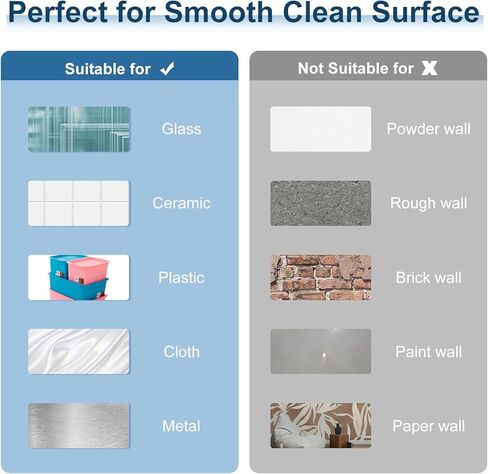 Perfect for Smooth Clean Surface

Suitable for ✓

Glass

Ceramic

Plastic

Cloth

Metal

Not Suitable for X

Powder wall

Rough wall

Brick wall

Paint wall

Paper wall